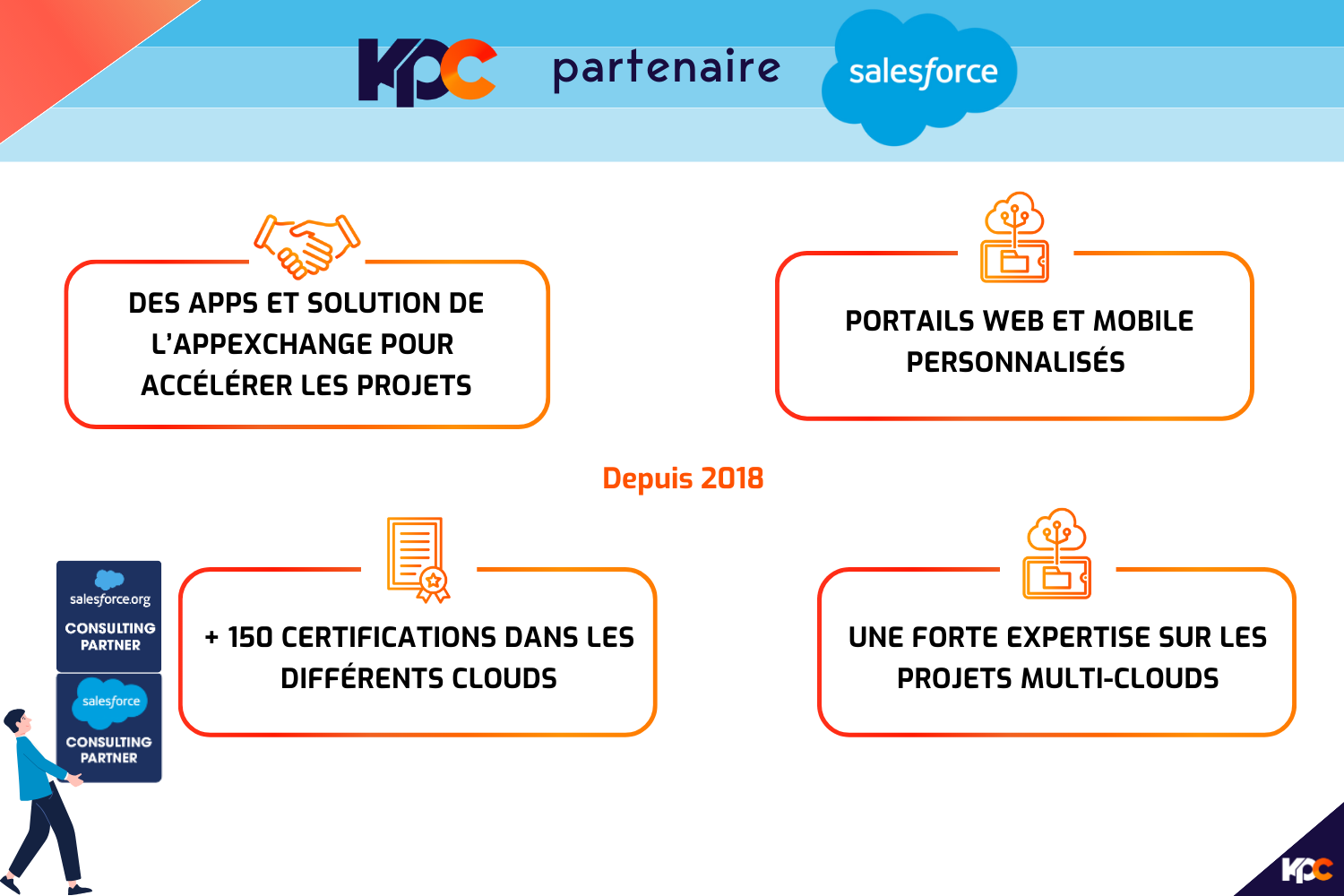 KPC partenaire salesforce

DES APPS ET SOLUTION DE L'APPEXCHANGE POUR ACCÉLÉRER LES PROJETS

PORTAILS WEB ET MOBILE PERSONNALISÉS

Depuis 2018

salesforce.org CONSULTING PARTNER

salesforce CONSULTING PARTNER

+ 150 CERTIFICATIONS DANS LES DIFFÉRENTS CLOUDS

UNE FORTE EXPERTISE SUR LES PROJETS MULTI-CLOUDS

KPC